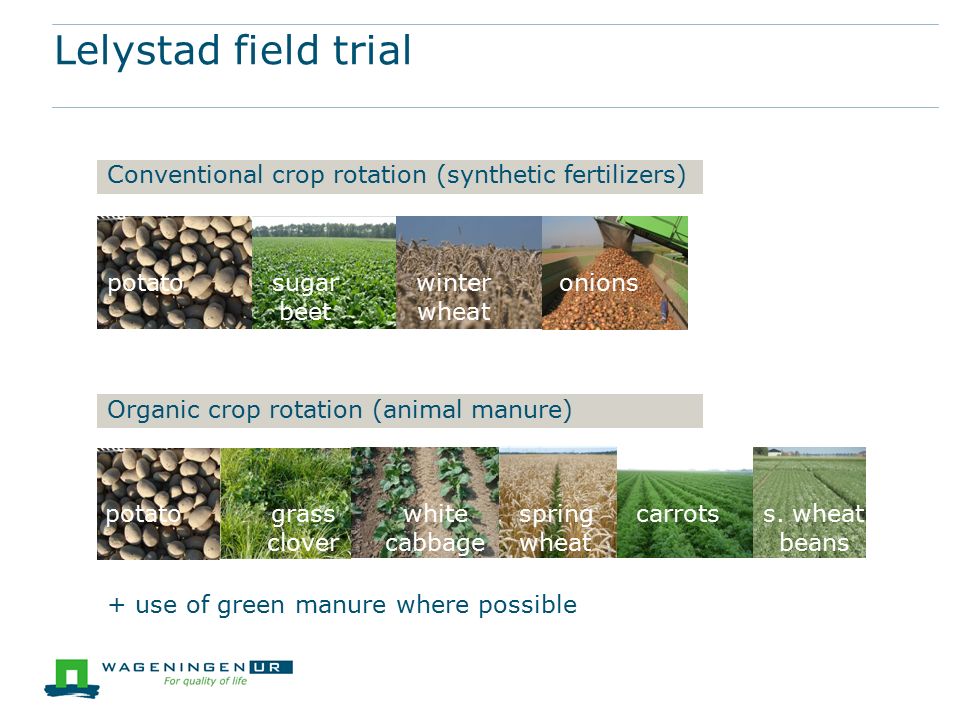 Lelystad field trial

Conventional crop rotation (synthetic fertilizers)

potato

sugar beet

winter wheat

onions

Organic crop rotation (animal manure)

potato

grass clover

white cabbage

spring wheat

carrots

s. wheat beans

+ use of green manure where possible

WAGENINGEN UR
For quality of life